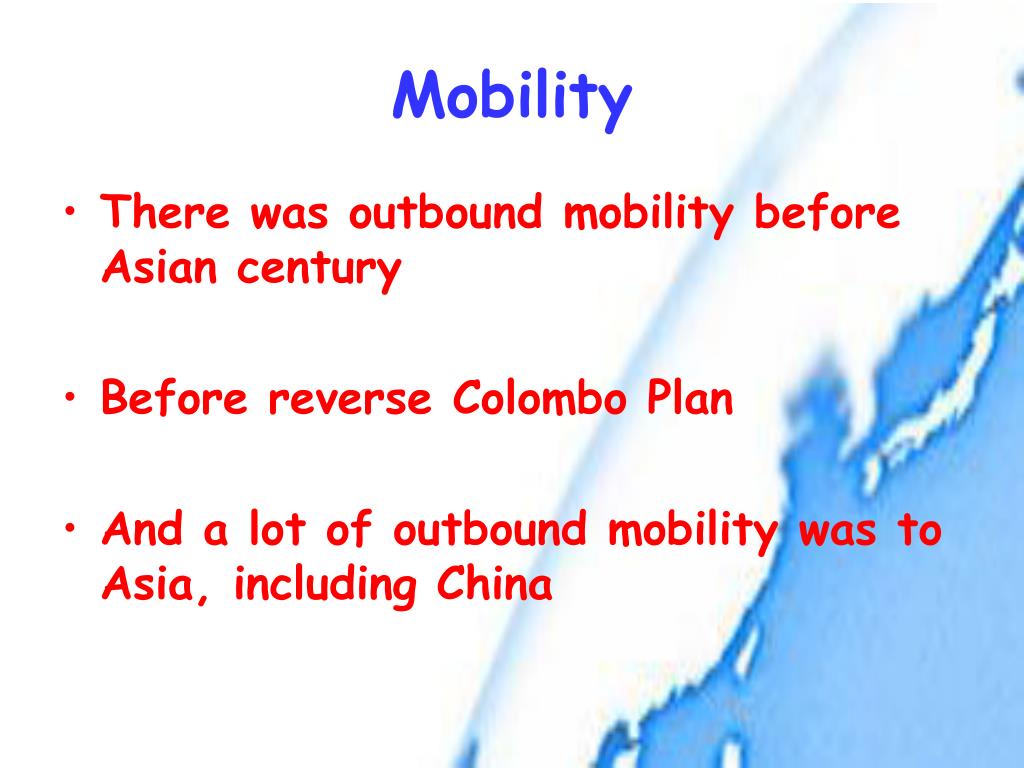 Mobility

• There was outbound mobility before Asian century

• Before reverse Colombo Plan

• And a lot of outbound mobility was to Asia, including China